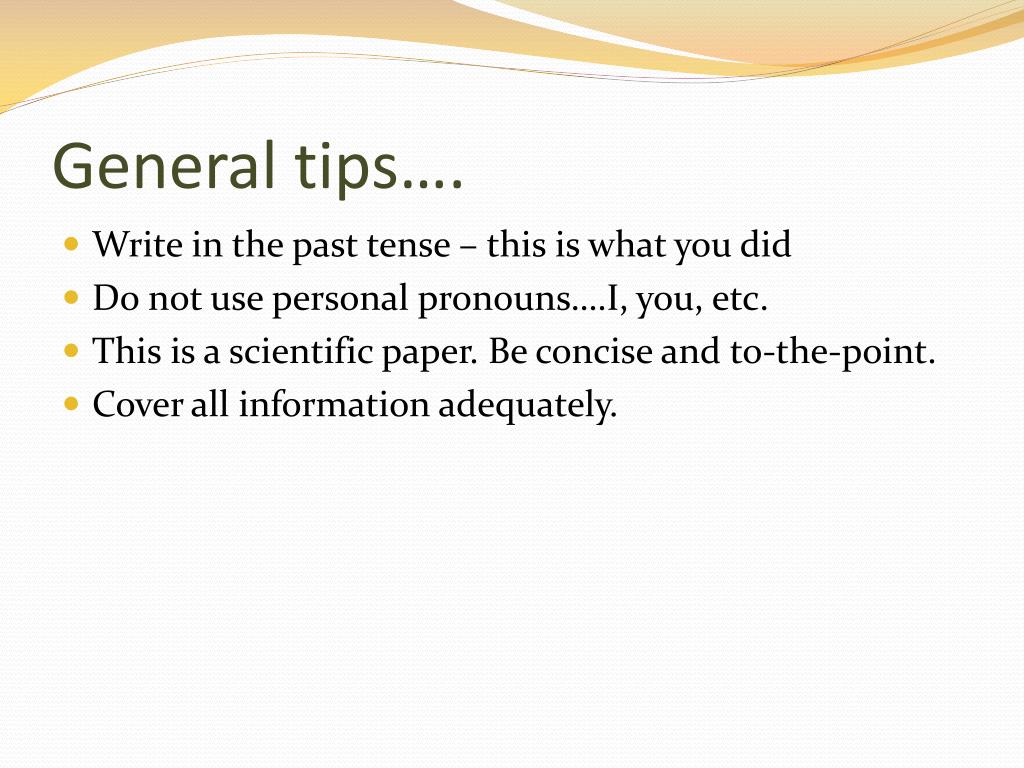 General tips….

- Write in the past tense – this is what you did
- Do not use personal pronouns….I, you, etc.
- This is a scientific paper. Be concise and to-the-point.
- Cover all information adequately.